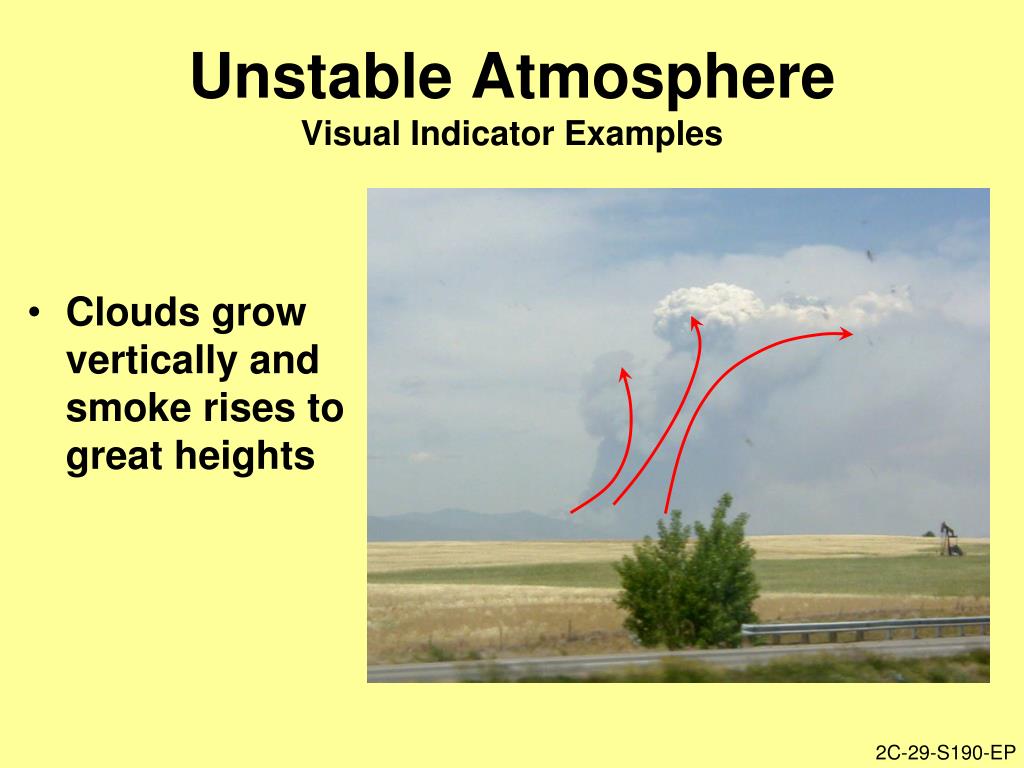 Unstable Atmosphere
Visual Indicator Examples

• Clouds grow vertically and smoke rises to great heights

2C-29-S190-EP